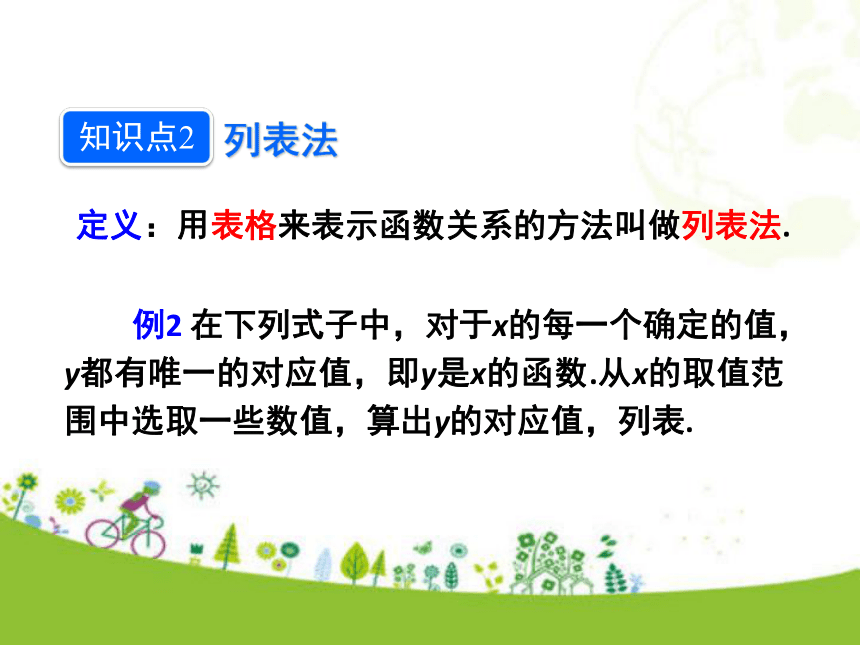 知识点2 列表法

定义：用表格来表示函数关系的方法叫做列表法.

例2 在下列式子中，对于$x$的每一个确定的值，$y$都有唯一的对应值，即$y$是$x$的函数.从$x$的取值范围中选取一些数值，算出$y$的对应值，列表.